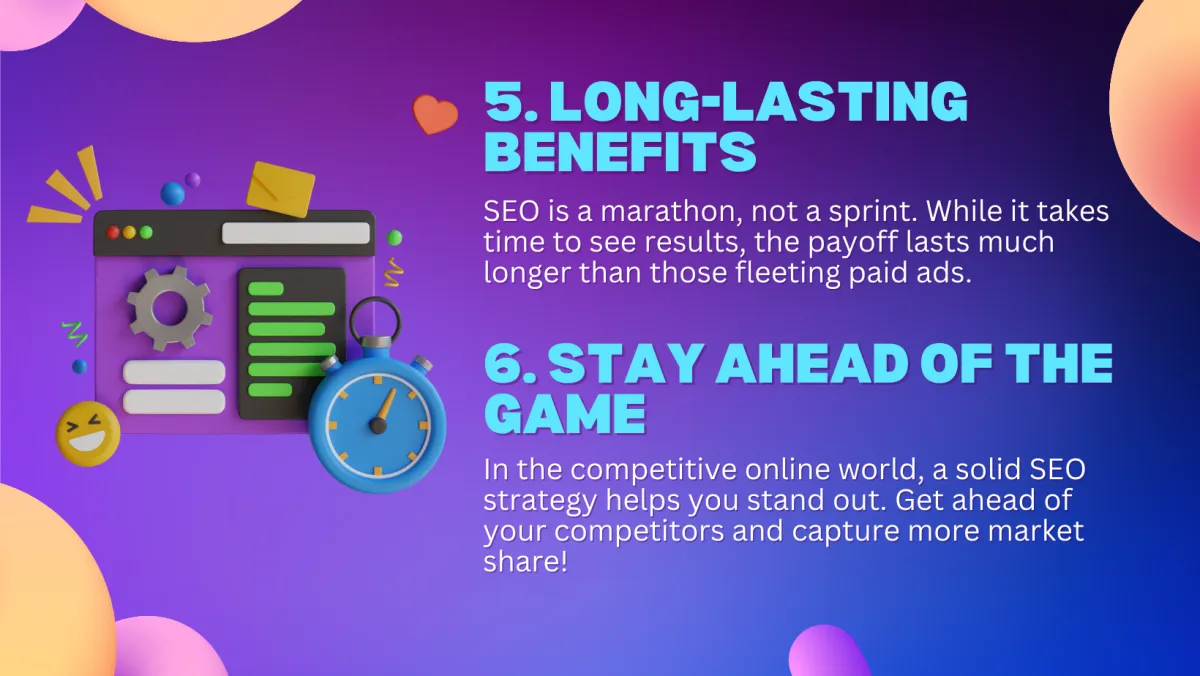 5. LONG-LASTING BENEFITS

SEO is a marathon, not a sprint. While it takes time to see results, the payoff lasts much longer than those fleeting paid ads.

6. STAY AHEAD OF THE GAME

In the competitive online world, a solid SEO strategy helps you stand out. Get ahead of your competitors and capture more market share!